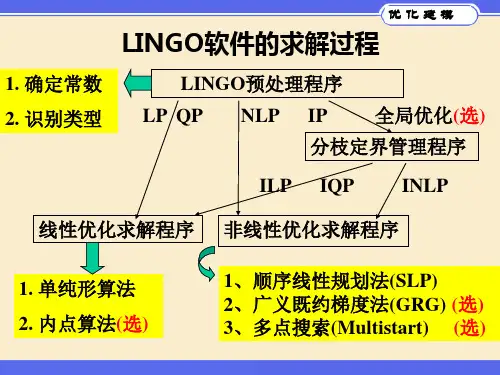 优化建模

LINGO软件的求解过程

1. 确定常数
2. 识别类型

LINGO预处理程序

LP QP NLP IP 全局优化(选)

分枝定界管理程序

ILP IQP INLP

线性优化求解程序

非线性优化求解程序

1. 单纯形算法
2. 内点算法(选)

1、顺序线性规划法(SLP)
2、广义既约梯度法(GRG) (选)
3、多点搜索(Multistart) (选)